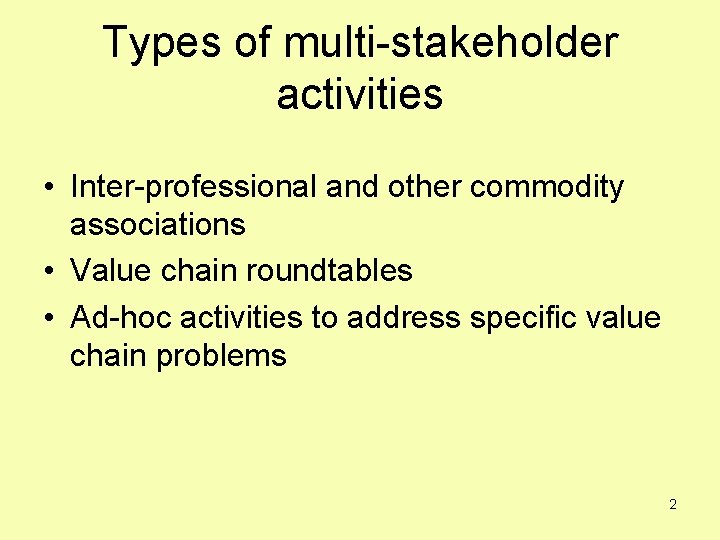 Types of multi-stakeholder activities

• Inter-professional and other commodity associations
• Value chain roundtables
• Ad-hoc activities to address specific value chain problems

2